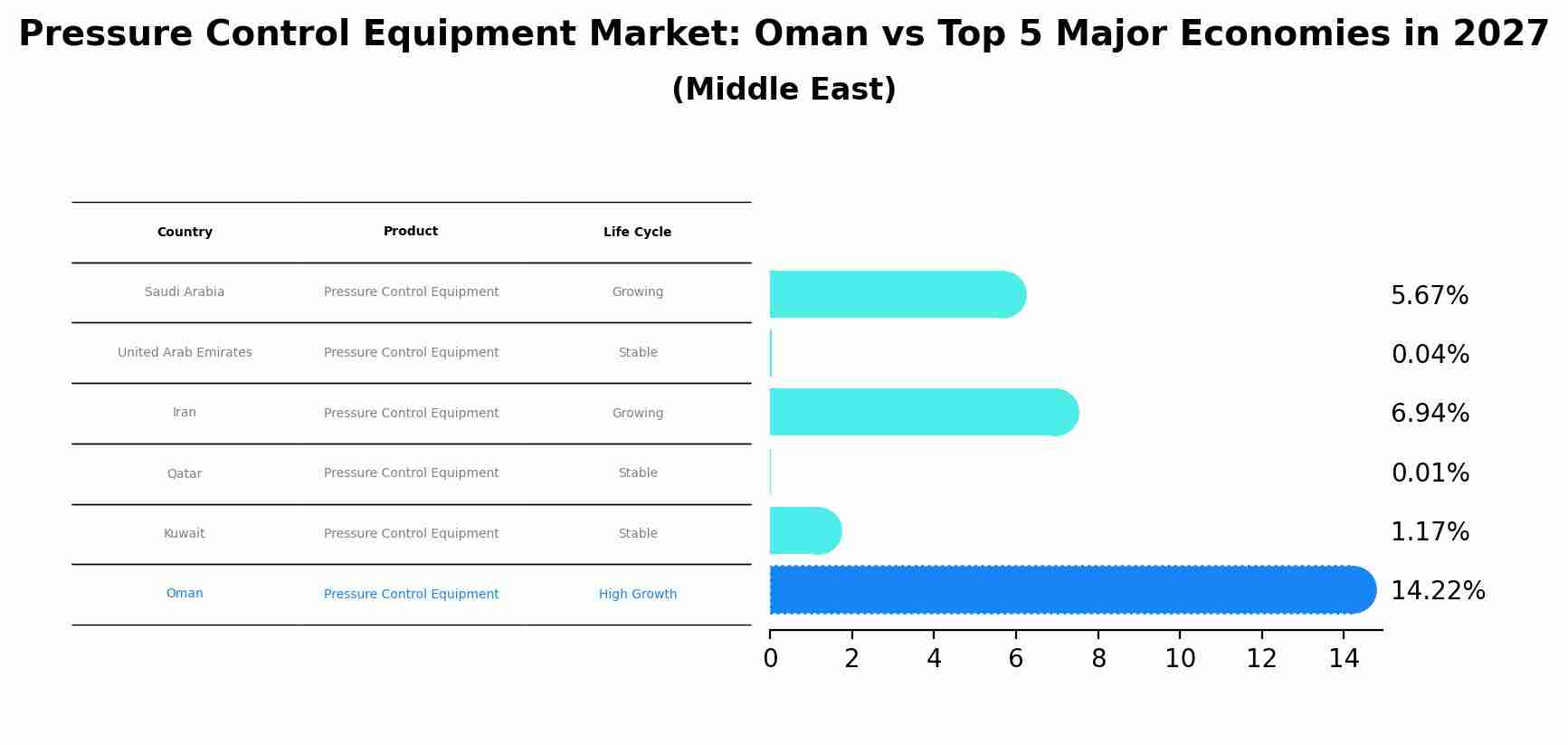 Pressure Control Equipment Market: Oman vs Top 5 Major Economies in 2027
(Middle East)

| Country | Product | Life Cycle |
|---|---|---|
| Saudi Arabia | Pressure Control Equipment | Growing |
| United Arab Emirates | Pressure Control Equipment | Stable |
| Iran | Pressure Control Equipment | Growing |
| Qatar | Pressure Control Equipment | Stable |
| Kuwait | Pressure Control Equipment | Stable |
| Oman | Pressure Control Equipment | High Growth |

5.67%
0.04%
6.94%
0.01%
1.17%
14.22%

0 2 4 6 8 10 12 14